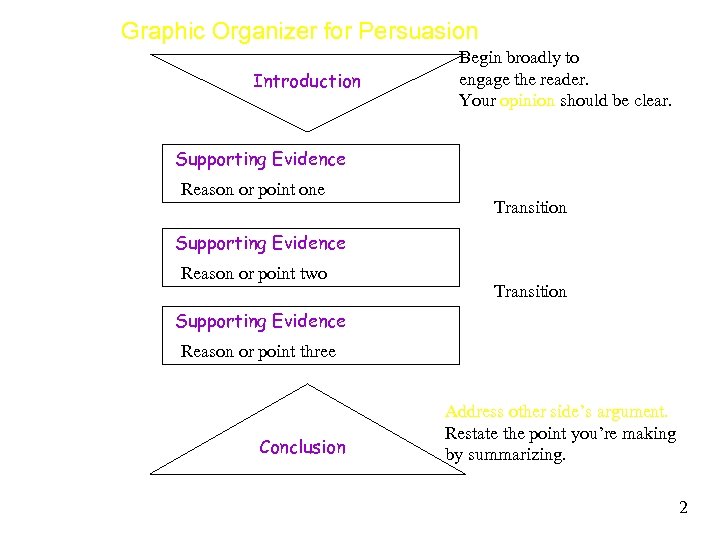 Graphic Organizer for Persuasion

Introduction

Begin broadly to engage the reader.
Your opinion should be clear.

Supporting Evidence
Reason or point one

Transition

Supporting Evidence
Reason or point two

Transition

Supporting Evidence
Reason or point three

Conclusion

Address other side's argument.
Restate the point you're making by summarizing.

2